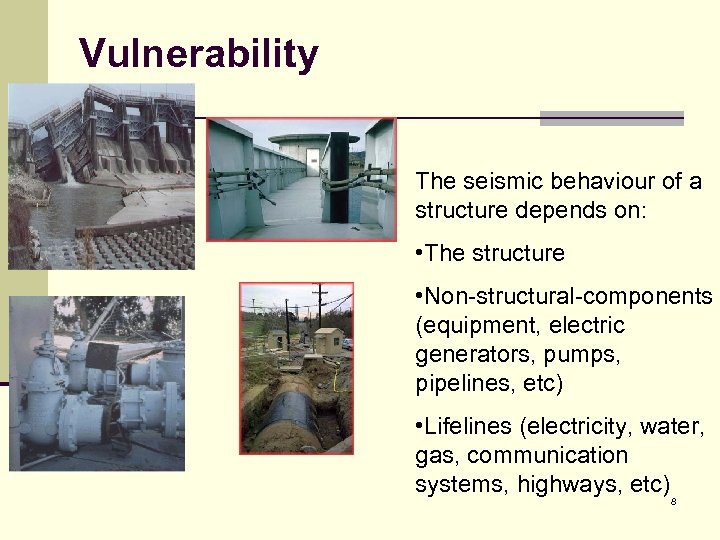 Vulnerability

The seismic behaviour of a structure depends on:

•The structure

•Non-structural-components (equipment, electric generators, pumps, pipelines, etc)

•Lifelines (electricity, water, gas, communication systems, highways, etc)

8